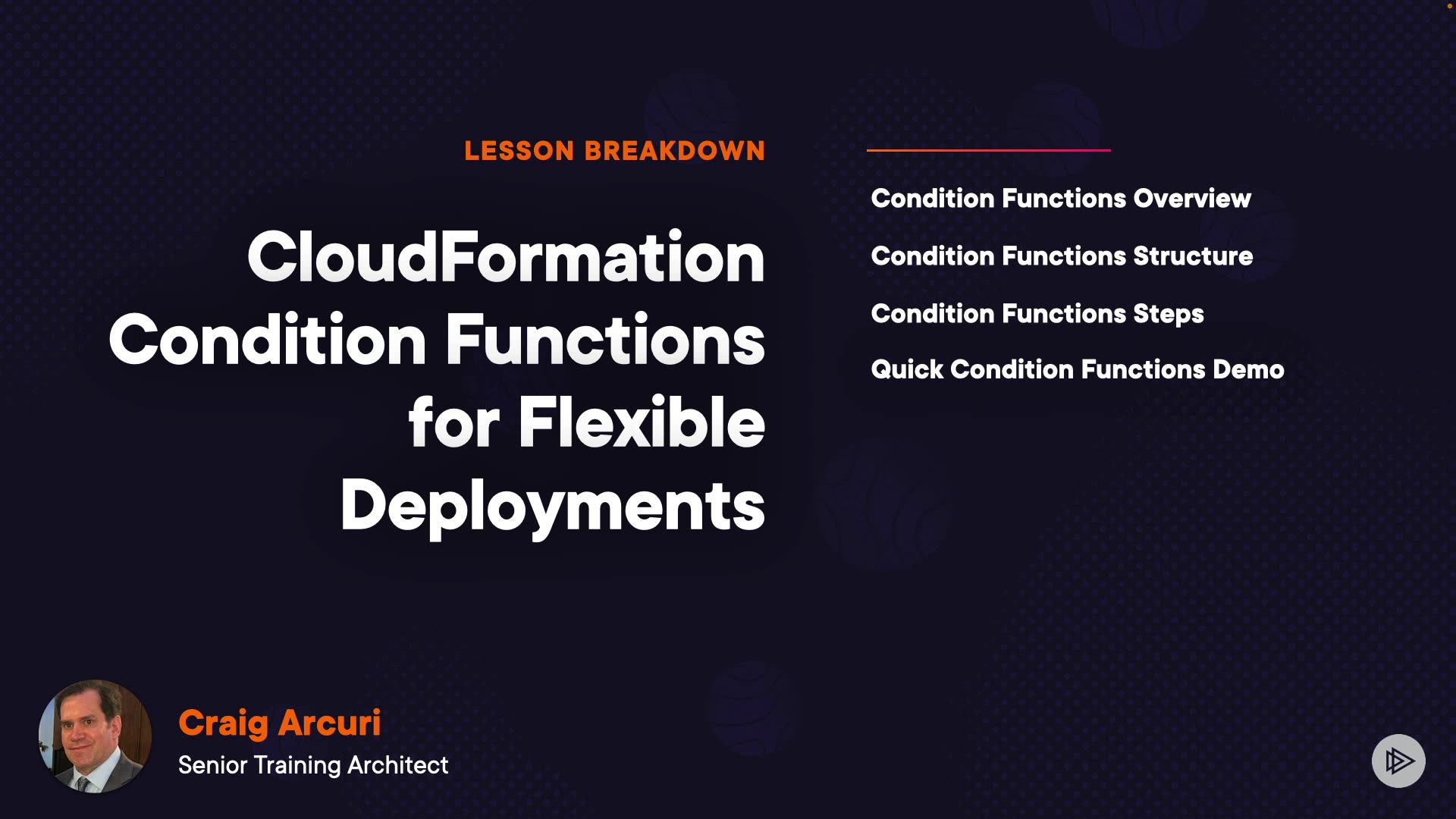 LESSON BREAKDOWN

CloudFormation Condition Functions for Flexible Deployments

Condition Functions Overview

Condition Functions Structure

Condition Functions Steps

Quick Condition Functions Demo

Craig Arcuri
Senior Training Architect